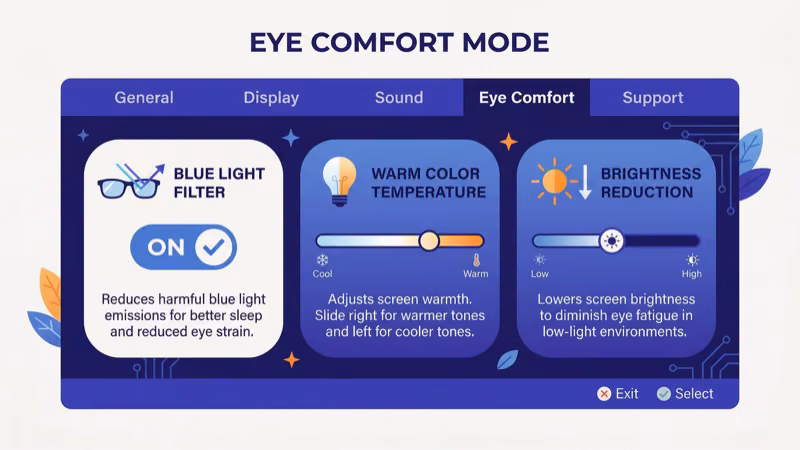 EYE COMFORT MODE

General Display Sound Eye Comfort Support

BLUE LIGHT FILTER

ON

Reduces harmful blue light emissions for better sleep and reduced eye strain.

WARM COLOR TEMPERATURE

Cool Warm

Adjusts screen warmth. Slide right for warmer tones and left for cooler tones.

BRIGHTNESS REDUCTION

Low High

Lowers screen brightness to diminish eye fatigue in low-light environments.

Exit Select